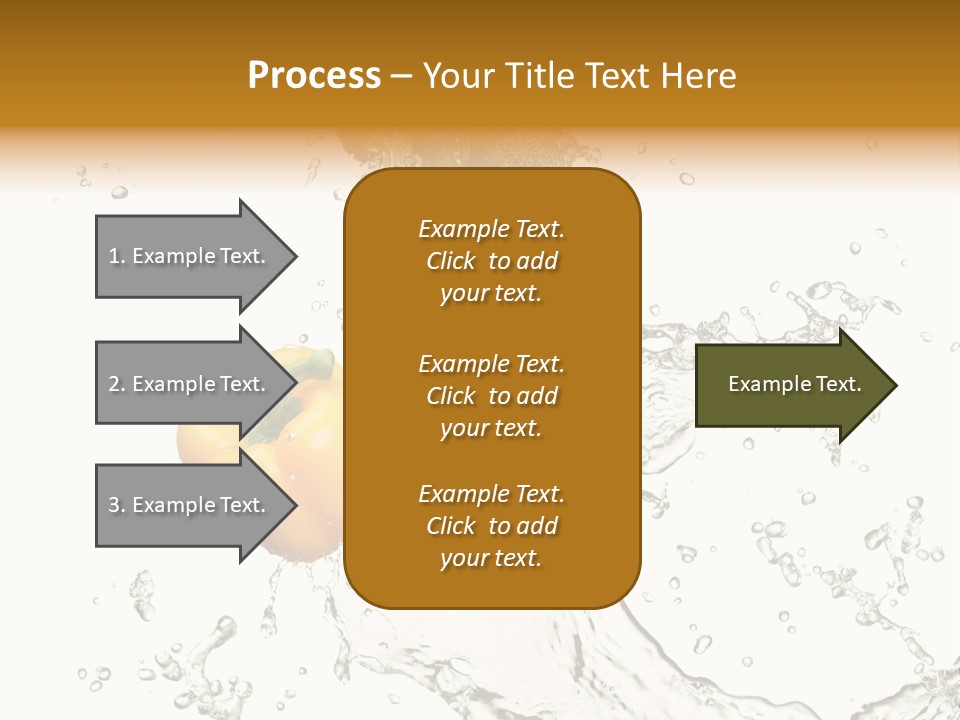 Process – Your Title Text Here

1. Example Text.

2. Example Text.

3. Example Text.

Example Text. Click to add your text.

Example Text. Click to add your text.

Example Text. Click to add your text.

Example Text.